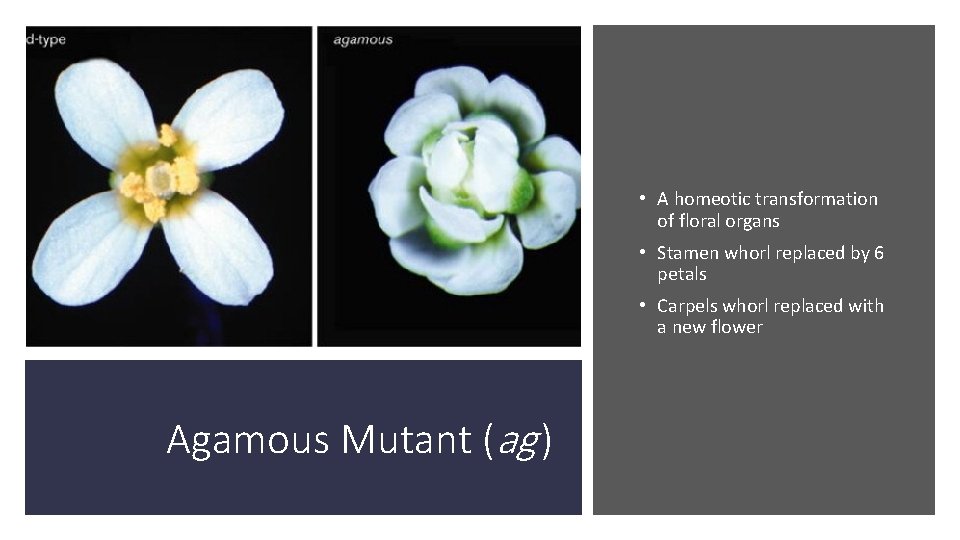 d-type

agamous

Agamous Mutant (ag)

• A homeotic transformation of floral organs

• Stamen whorl replaced by 6 petals

• Carpels whorl replaced with a new flower